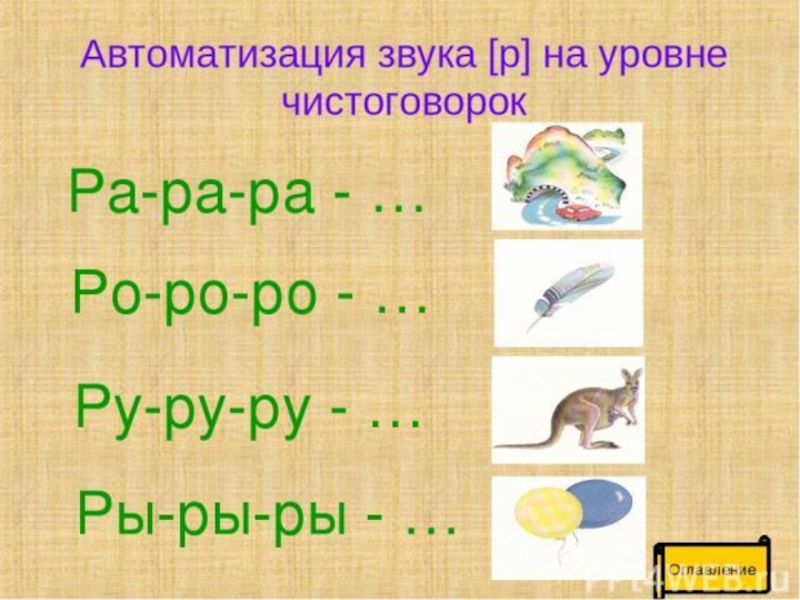 Автоматизация звука [р] на уровне чистоговорок

Ра-ра-ра - …

Ро-ро-ро - …

Ру-ру-ру - …

Ры-ры-ры - …

Оглавление

PPt4WEB.ru